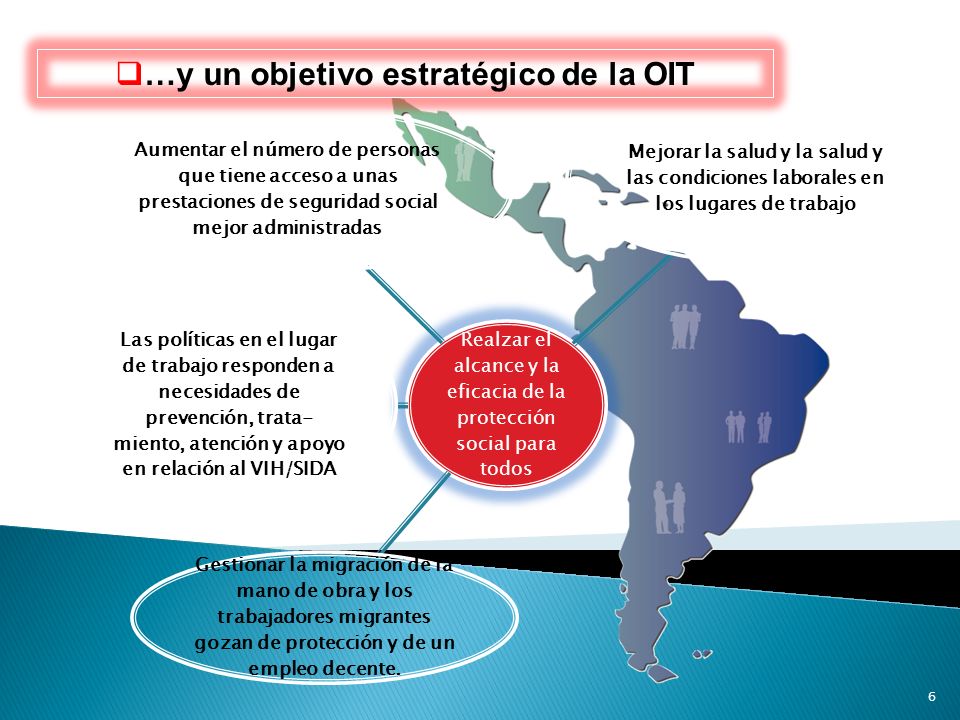 ❑…y un objetivo estratégico de la OIT

Aumentar el número de personas que tiene acceso a unas prestaciones de seguridad social mejor administradas

Mejorar la salud y la salud y las condiciones laborales en los lugares de trabajo

Las políticas en el lugar de trabajo responden a necesidades de prevención, tratamiento, atención y apoyo en relación al VIH/SIDA

Realzar el alcance y la eficacia de la protección social para todos

Gestionar la migración de la mano de obra y los trabajadores migrantes gozan de protección y de un empleo decente.

6